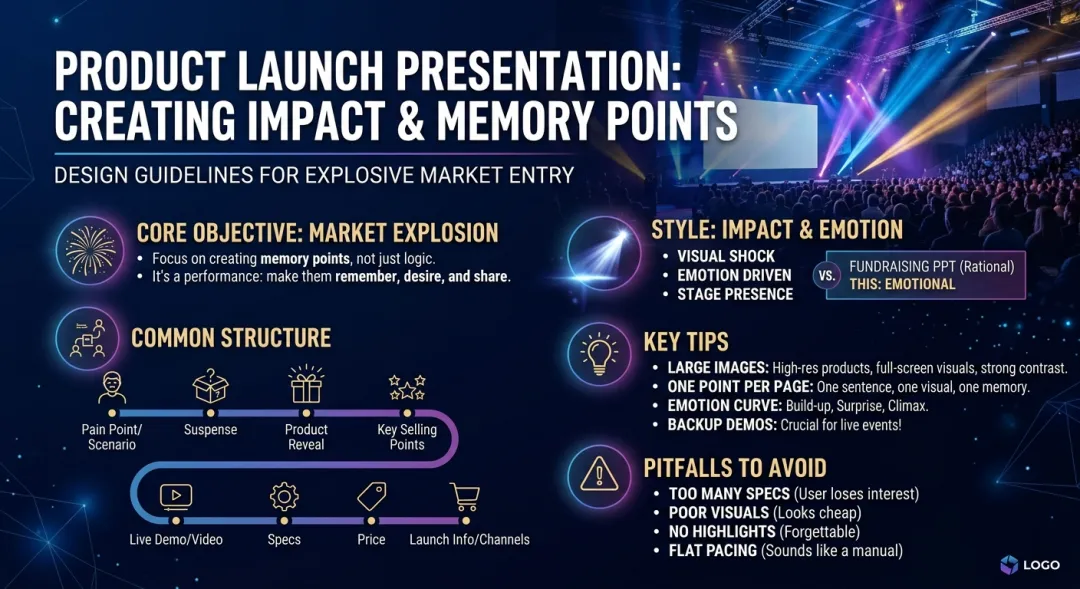 PRODUCT LAUNCH PRESENTATION: CREATING IMPACT & MEMORY POINTS

DESIGN GUIDELINES FOR EXPLOSIVE MARKET ENTRY

CORE OBJECTIVE: MARKET EXPLOSION
• Focus on creating memory points, not just logic.
• It's a performance: make them remember, desire, and share.

COMMON STRUCTURE

Pain Point/ Scenario
Suspense
Product Reveal
Key Selling Points
Live Demo/Video
Specs
Price
Launch Info/Channels

STYLE: IMPACT & EMOTION
• VISUAL SHOCK
• EMOTION DRIVEN
• STAGE PRESENCE
VS.
FUNDRAISING PPT (Rational)
THIS: EMOTIONAL

KEY TIPS
• LARGE IMAGES: High-res products, full-screen visuals, strong contrast.
• ONE POINT PER PAGE: One sentence, one visual, one memory.
• EMOTION CURVE: Build-up, Surprise, Climax.
• BACKUP DEMOS: Crucial for live events!

PITFALLS TO AVOID
• TOO MANY SPECS (User loses interest)
• POOR VISUALS (Looks cheap)
• NO HIGHLIGHTS (Forgettable)
• FLAT PACING (Sounds like a manual)

LOGO